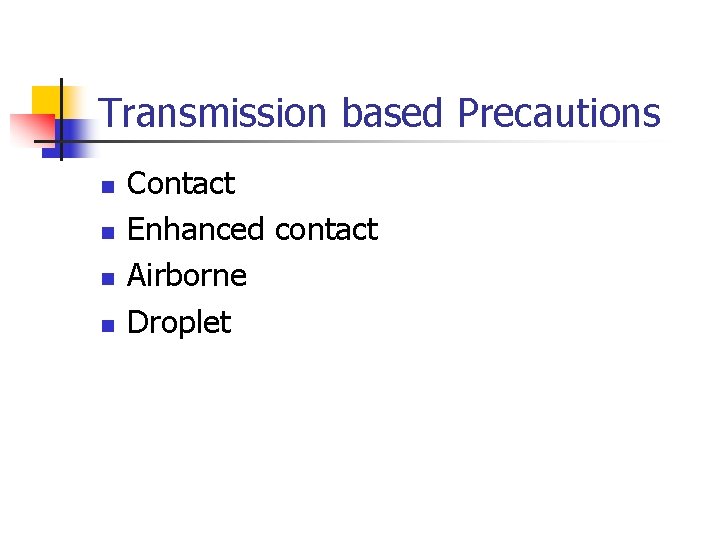 Transmission based Precautions

- Contact
- Enhanced contact
- Airborne
- Droplet